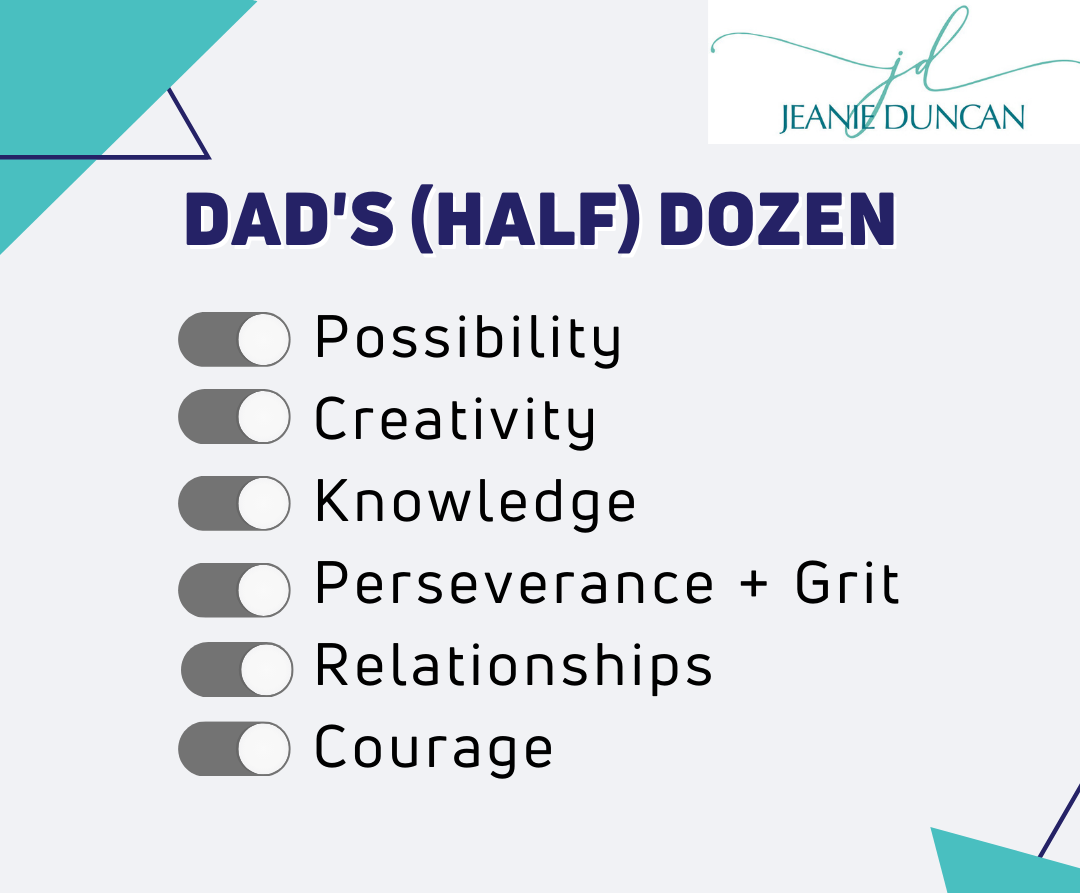 jd
JEANIE DUNCAN

DAD'S (HALF) DOZEN

Possibility
Creativity
Knowledge
Perseverance + Grit
Relationships
Courage